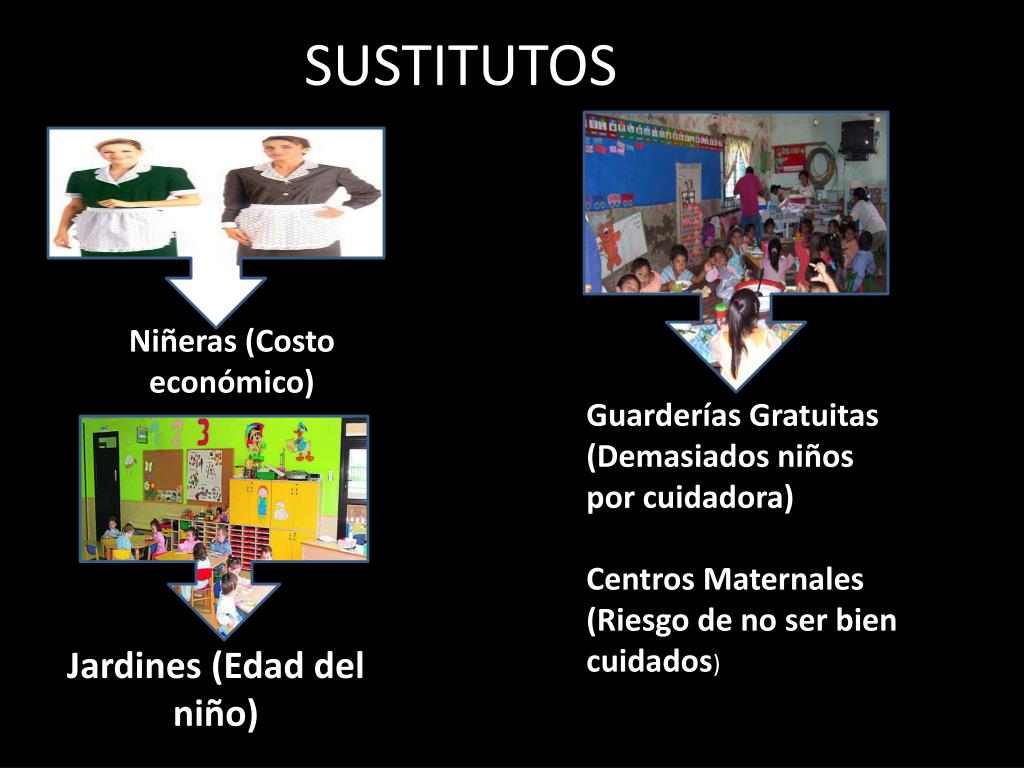 SUSTITUTOS

Niñeras (Costo económico)

Jardines (Edad del niño)

Guarderías Gratuitas (Demasiados niños por cuidadora)

Centros Maternales (Riesgo de no ser bien cuidados)